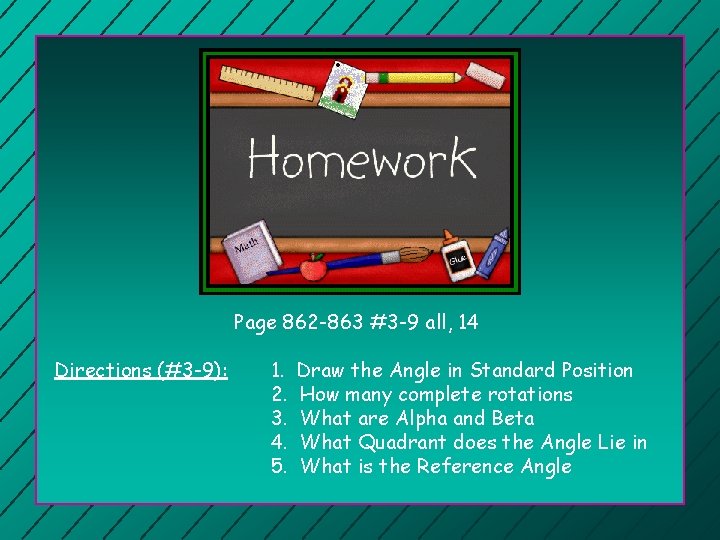 Homework

Math

Glue

Page 862-863 #3-9 all, 14

Directions (#3-9):

1. Draw the Angle in Standard Position
2. How many complete rotations
3. What are Alpha and Beta
4. What Quadrant does the Angle Lie in
5. What is the Reference Angle